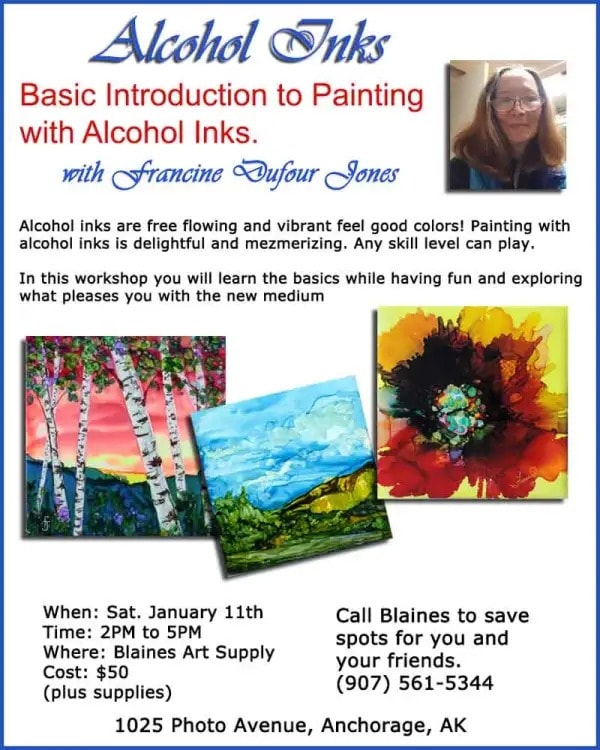 Alcohol Inks

Basic Introduction to Painting with Alcohol Inks.

with Francine Dufour Jones

Alcohol inks are free flowing and vibrant feel good colors! Painting with alcohol inks is delightful and mezmerizing. Any skill level can play.

In this workshop you will learn the basics while having fun and exploring what pleases you with the new medium

When: Sat. January 11th
Time: 2PM to 5PM
Where: Blaines Art Supply
Cost: $50
(plus supplies)

Call Blaines to save spots for you and your friends.
(907) 561-5344

1025 Photo Avenue, Anchorage, AK